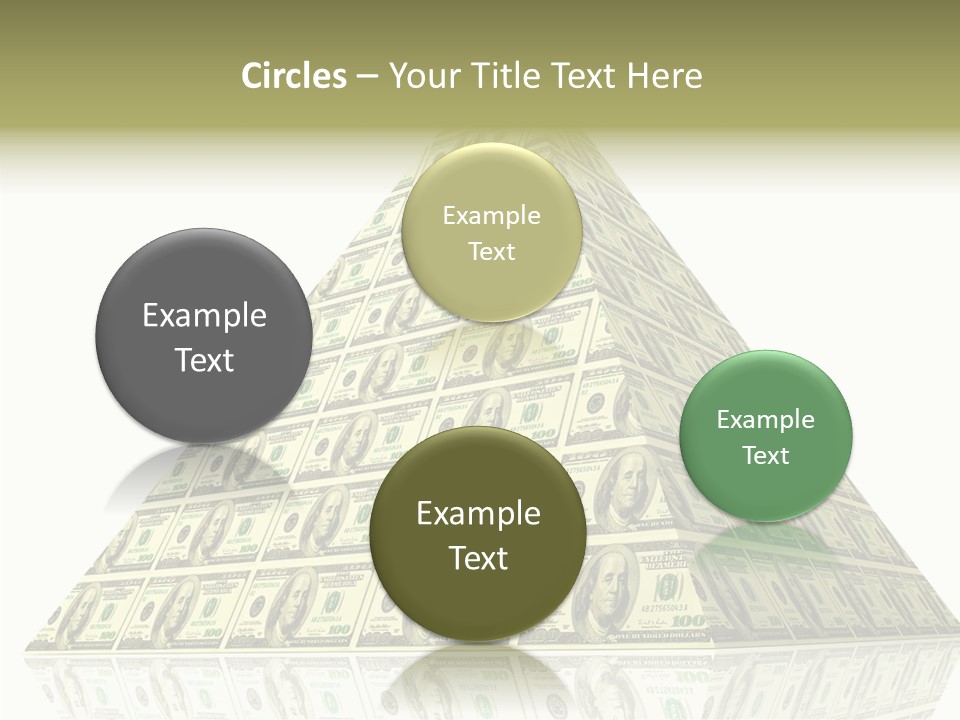 Circles – Your Title Text Here

Example Text

Example Text

Example Text

Example Text